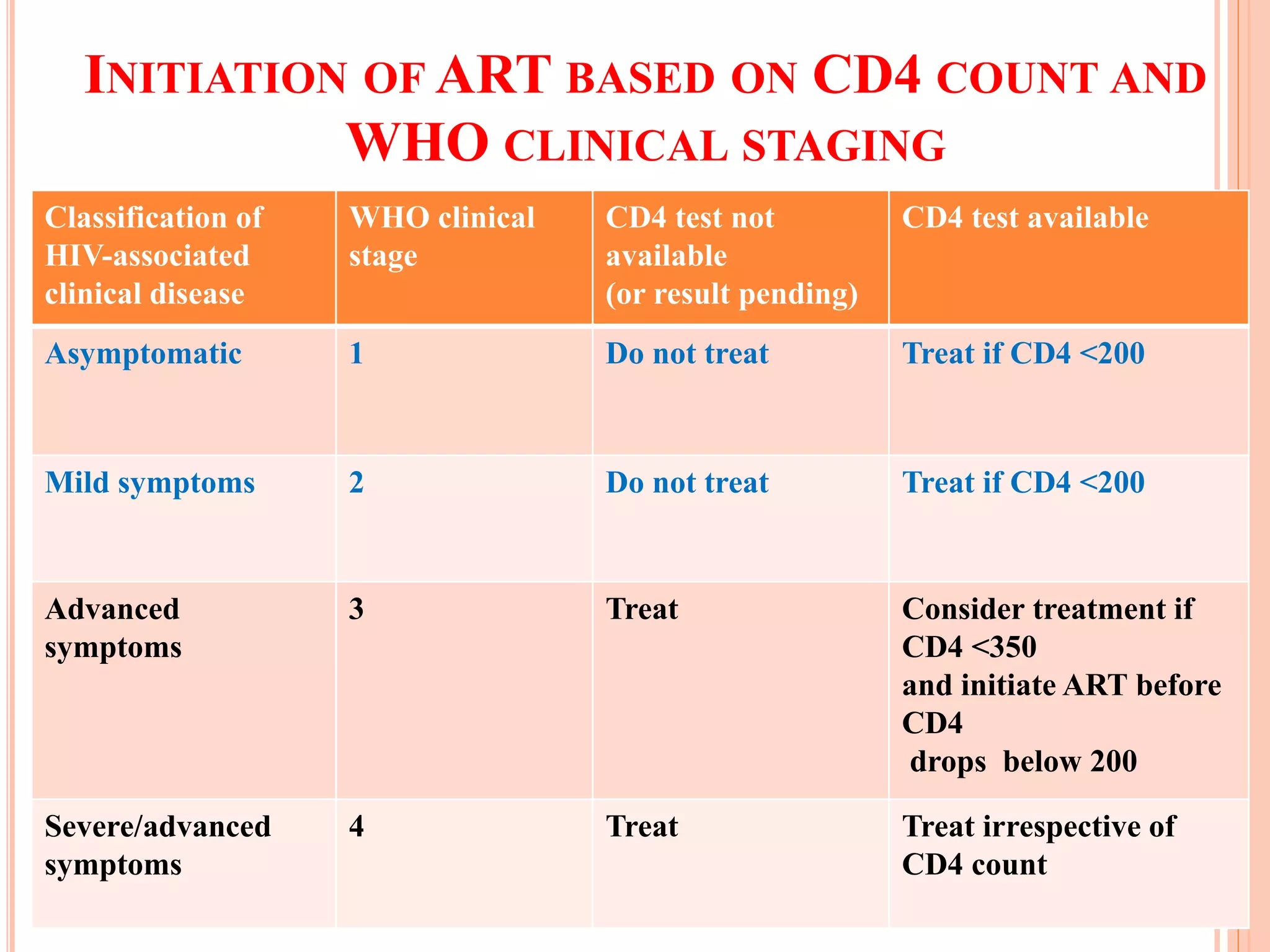 INITIATION OF ART BASED ON CD4 COUNT AND WHO CLINICAL STAGING

| Classification of HIV-associated clinical disease | WHO clinical stage | CD4 test not available (or result pending) | CD4 test available |
|---|---|---|---|
| Asymptomatic | 1 | Do not treat | Treat if CD4 <200 |
| Mild symptoms | 2 | Do not treat | Treat if CD4 <200 |
| Advanced symptoms | 3 | Treat | Consider treatment if CD4 <350 and initiate ART before CD4 drops below 200 |
| Severe/advanced symptoms | 4 | Treat | Treat irrespective of CD4 count |